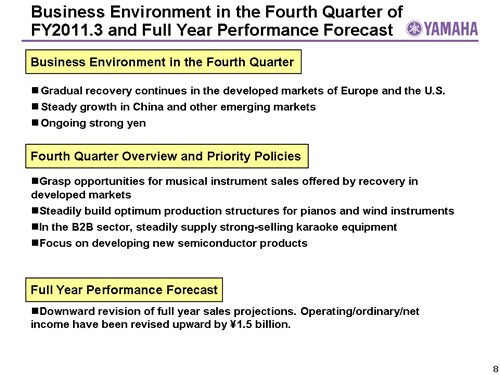 Business Environment in the Fourth Quarter of FY2011.3 and Full Year Performance Forecast

YAMAHA

Business Environment in the Fourth Quarter

■ Gradual recovery continues in the developed markets of Europe and the U.S.
■ Steady growth in China and other emerging markets
■ Ongoing strong yen

Fourth Quarter Overview and Priority Policies

■Grasp opportunities for musical instrument sales offered by recovery in developed markets
■Steadily build optimum production structures for pianos and wind instruments
■In the B2B sector, steadily supply strong-selling karaoke equipment
■Focus on developing new semiconductor products

Full Year Performance Forecast

■Downward revision of full year sales projections. Operating/ordinary/net income have been revised upward by ¥1.5 billion.

8